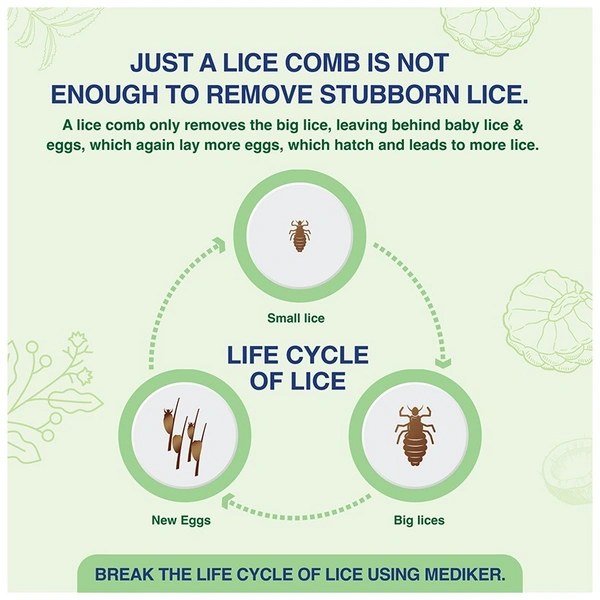 JUST A LICE COMB IS NOT ENOUGH TO REMOVE STUBBORN LICE.

A lice comb only removes the big lice, leaving behind baby lice & eggs, which again lay more eggs, which hatch and leads to more lice.

Small lice

LIFE CYCLE OF LICE

New Eggs

Big lices

BREAK THE LIFE CYCLE OF LICE USING MEDIKER.